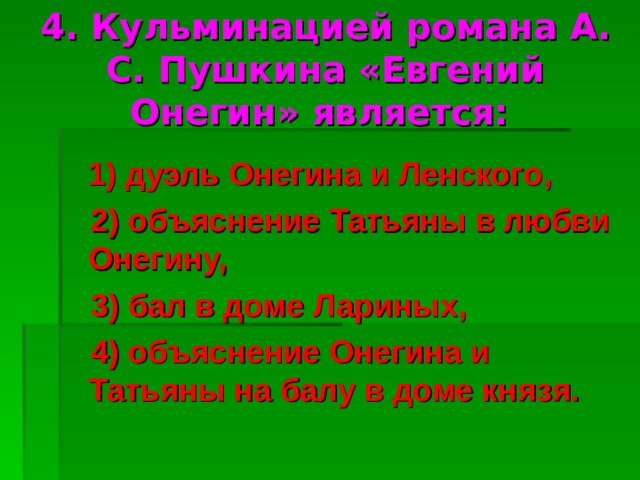 4. Кульминацией романа А. С. Пушкина «Евгений Онегин» является:

1) дуэль Онегина и Ленского,

2) объяснение Татьяны в любви Онегину,

3) бал в доме Лариных,

4) объяснение Онегина и Татьяны на балу в доме князя.